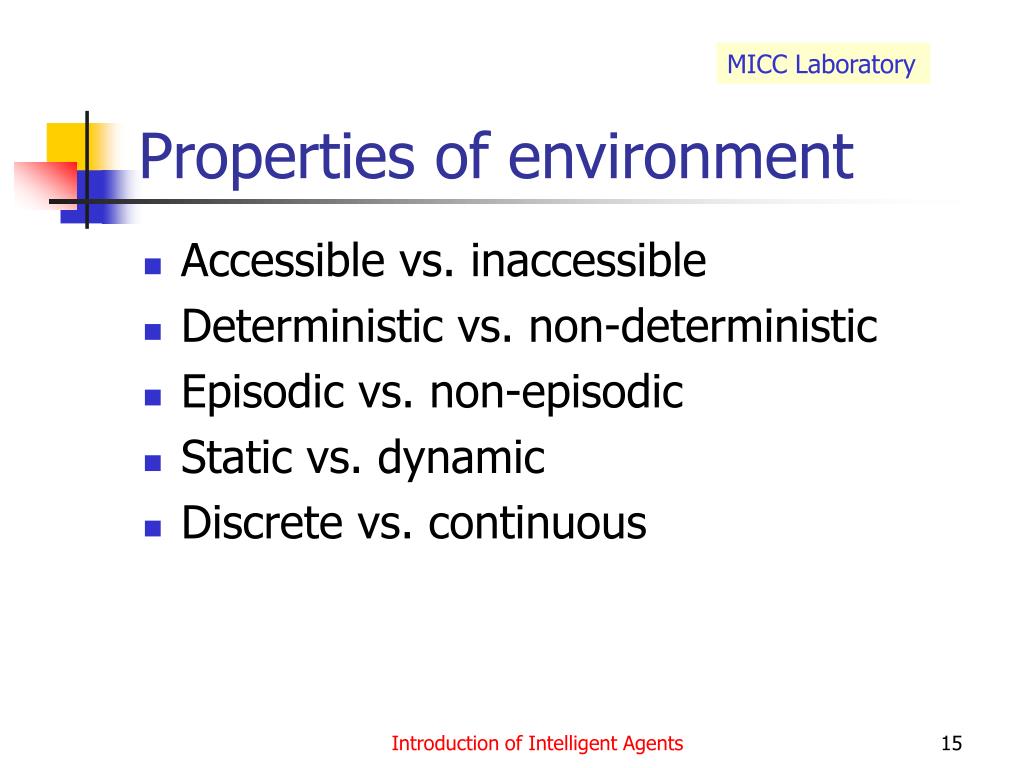 MICC Laboratory

Properties of environment

- Accessible vs. inaccessible
- Deterministic vs. non-deterministic
- Episodic vs. non-episodic
- Static vs. dynamic
- Discrete vs. continuous

Introduction of Intelligent Agents

15